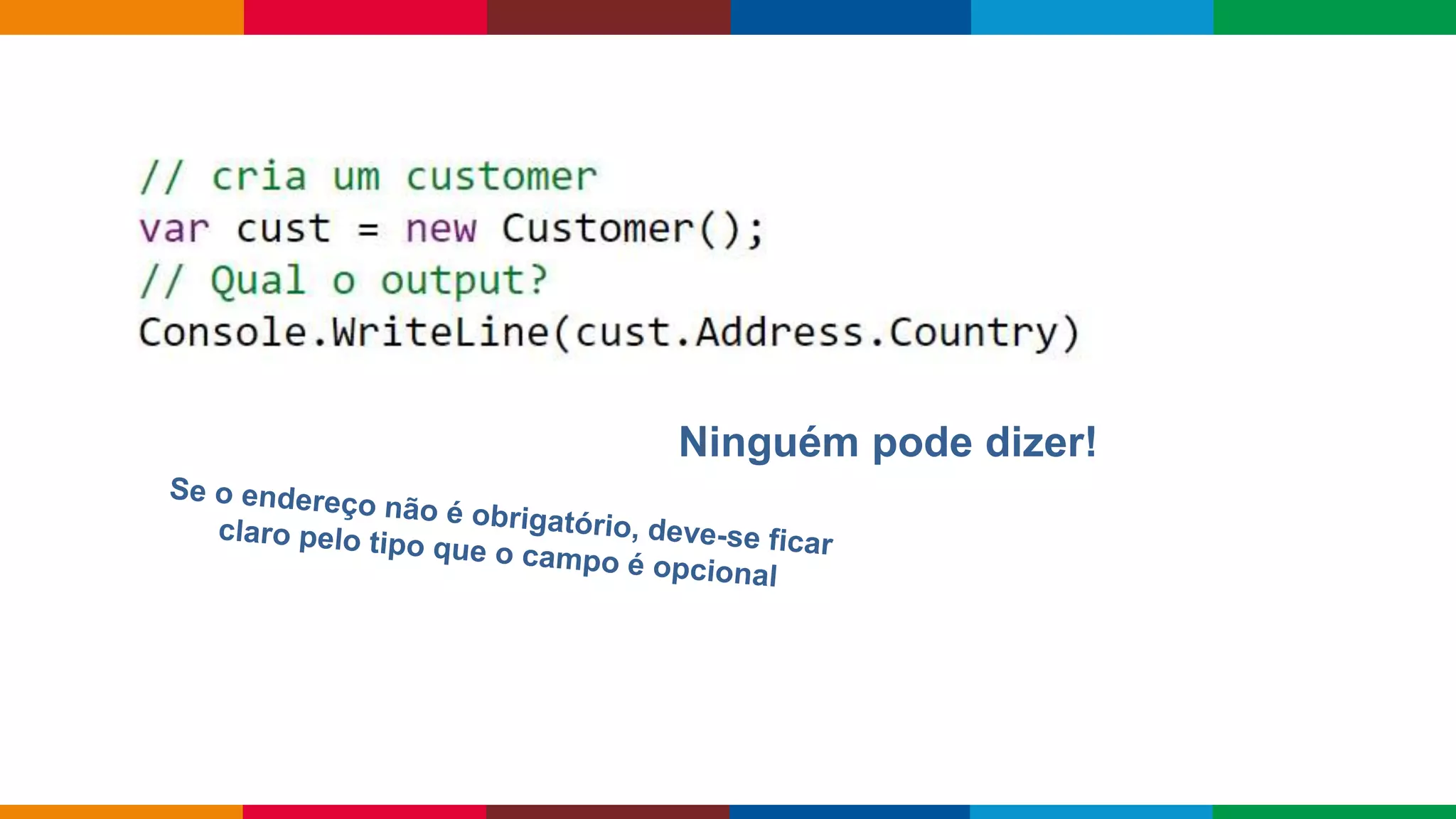 // cria um customer
var cust = new Customer();
// Qual o output?
Console.WriteLine(cust.Address.Country)

Ninguém pode dizer!

Se o endereço não é obrigatório, deve-se ficar claro pelo tipo que o campo é opcional